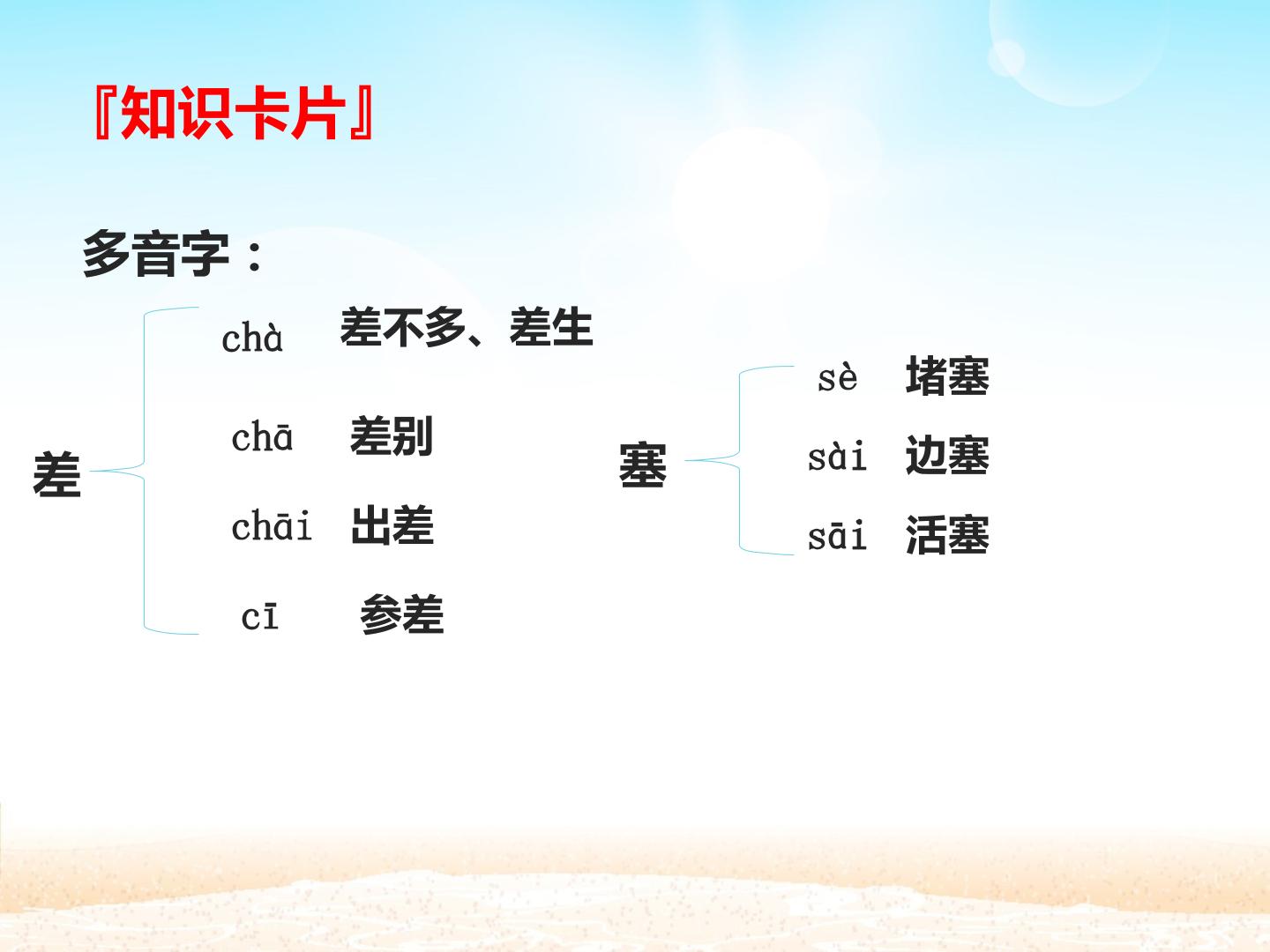 『知识卡片』

多音字：

差
chà 差不多、差生
chā 差别
chāi 出差
cī 参差

塞
sè 堵塞
sài 边塞
sāi 活塞